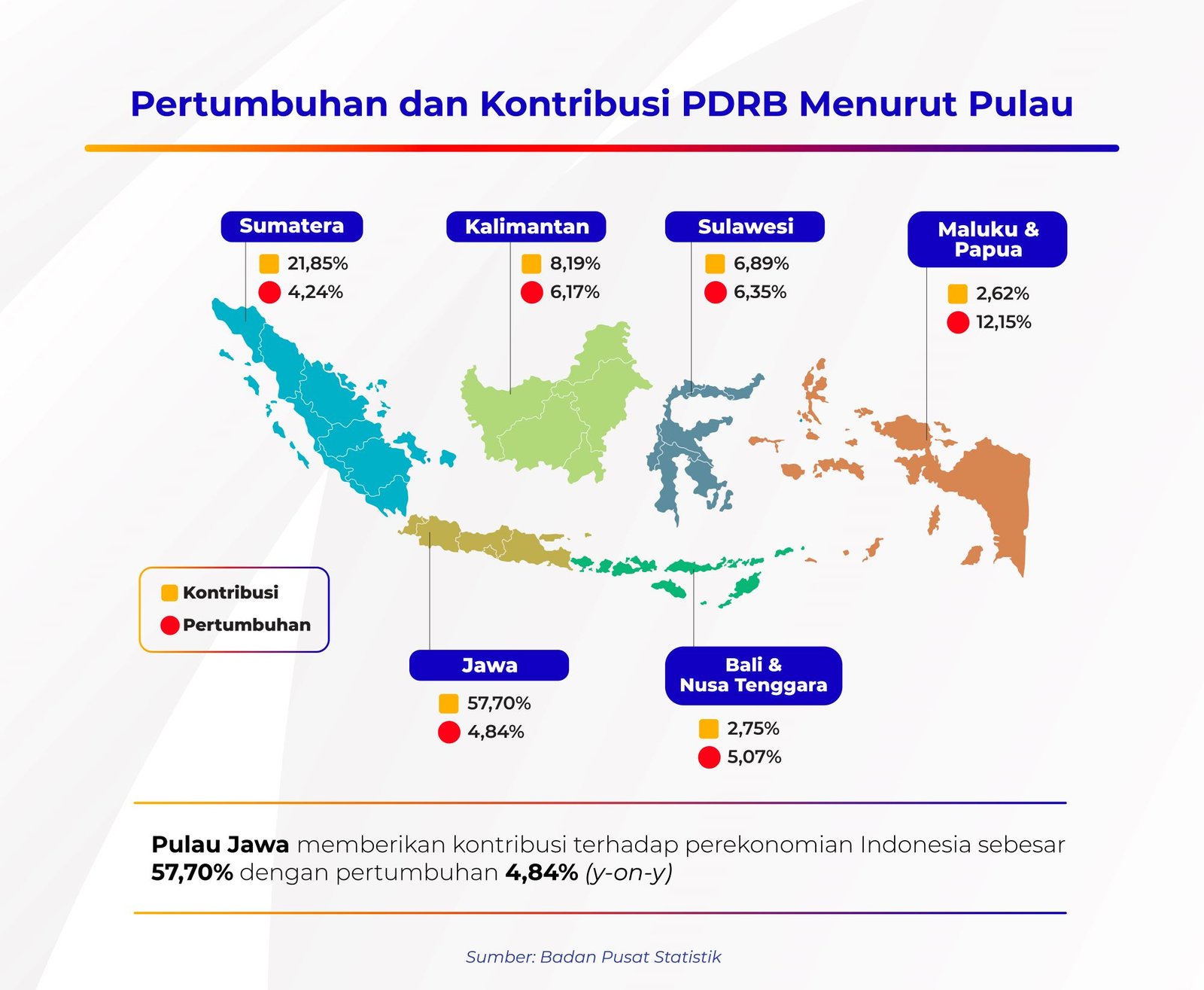 Pertumbuhan dan Kontribusi PDRB Menurut Pulau

Sumatera
21,85%
4,24%

Kalimantan
8,19%
6,17%

Sulawesi
6,89%
6,35%

Maluku & Papua
2,62%
12,15%

Kontribusi
Pertumbuhan

Jawa
57,70%
4,84%

Bali & Nusa Tenggara
2,75%
5,07%

Pulau Jawa memberikan kontribusi terhadap perekonomian Indonesia sebesar 57,70% dengan pertumbuhan 4,84% (y-on-y)

Sumber: Badan Pusat Statistik